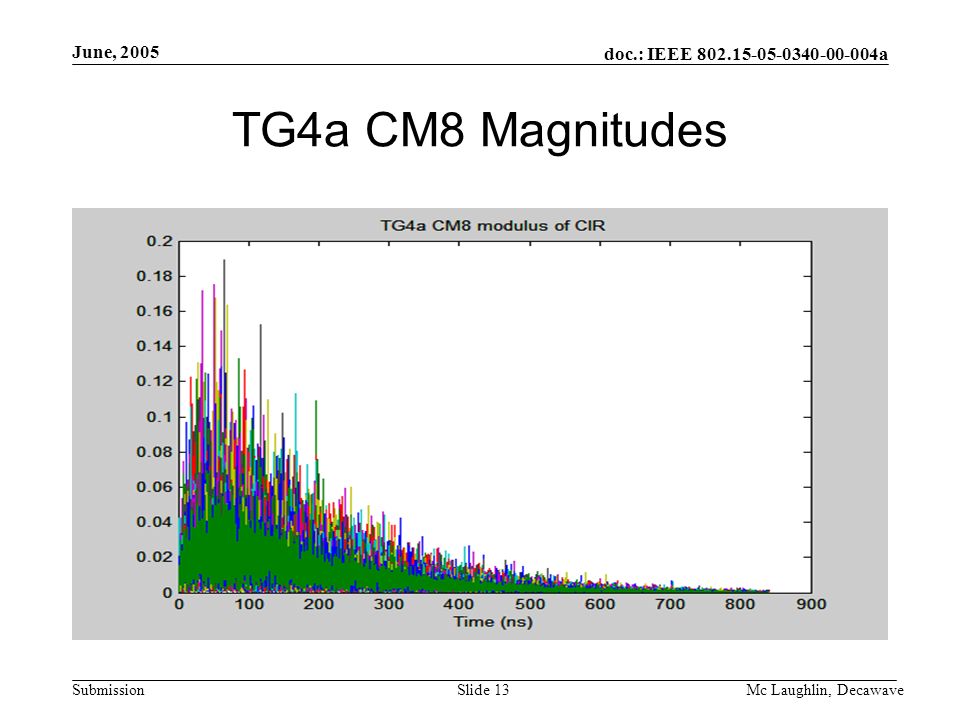 June, 2005

doc.: IEEE 802.15-05-0340-00-004a

TG4a CM8 Magnitudes

TG4a CM8 modulus of CIR

0.2
0.18
0.16
0.14
0.12
0.1
0.08
0.06
0.04
0.02
0

0 100 200 300 400 500 600 700 800 900

Time (ns)

Submission

Slide 13

Mc Laughlin, Decawave